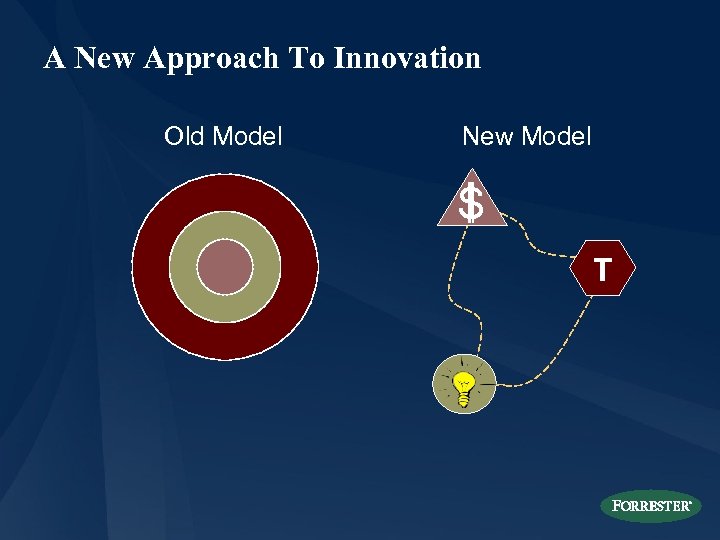 A New Approach To Innovation

Old Model

New Model

$

T

FORRESTER